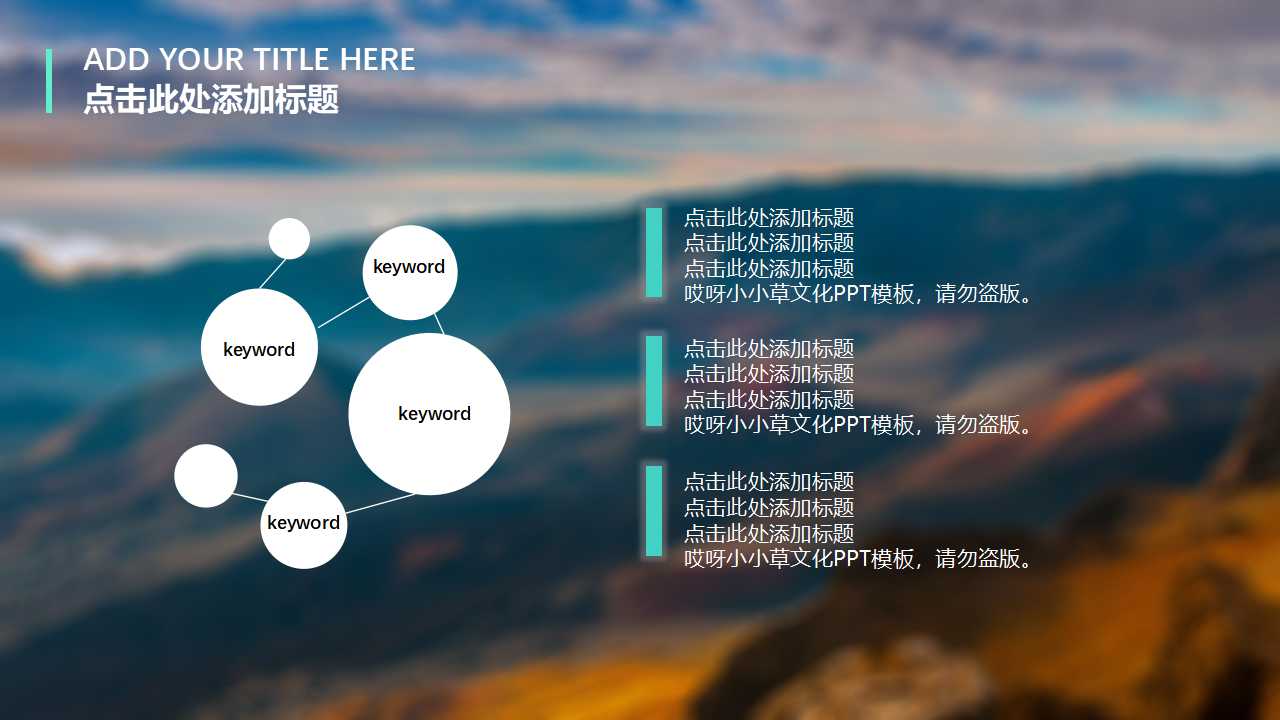 ADD YOUR TITLE HERE
点击此处添加标题

keyword

keyword

keyword

keyword

点击此处添加标题
点击此处添加标题
点击此处添加标题
哎呀小小草文化PPT模板，请勿盗版。

点击此处添加标题
点击此处添加标题
点击此处添加标题
哎呀小小草文化PPT模板，请勿盗版。

点击此处添加标题
点击此处添加标题
点击此处添加标题
哎呀小小草文化PPT模板，请勿盗版。